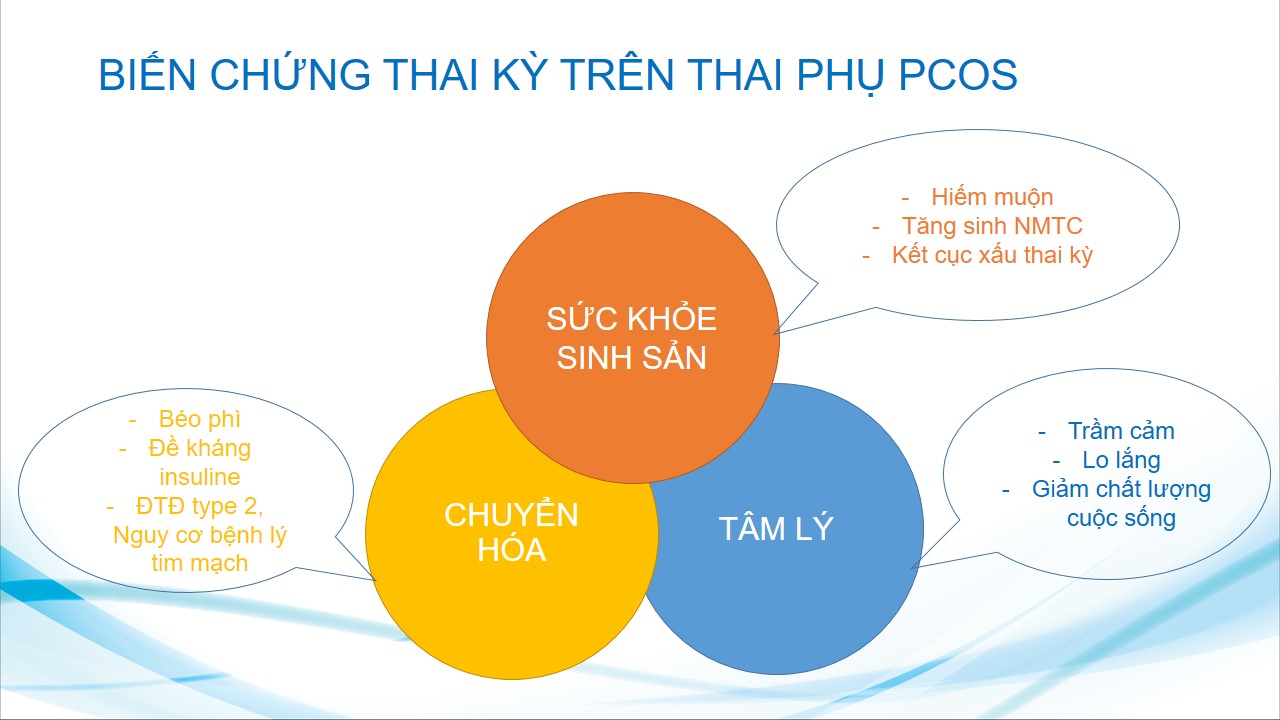 BIẾN CHỨNG THAI KỲ TRÊN THAI PHỤ PCOS

- Hiếm muộn
- Tăng sinh NMTC
- Kết cục xấu thai kỳ

SỨC KHỎE SINH SẢN

- Béo phì
- Đề kháng insuline
- ĐTĐ type 2, Nguy cơ bệnh lý tim mạch

CHUYỂN HÓA

TÂM LÝ

- Trầm cảm
- Lo lắng
- Giảm chất lượng cuộc sống